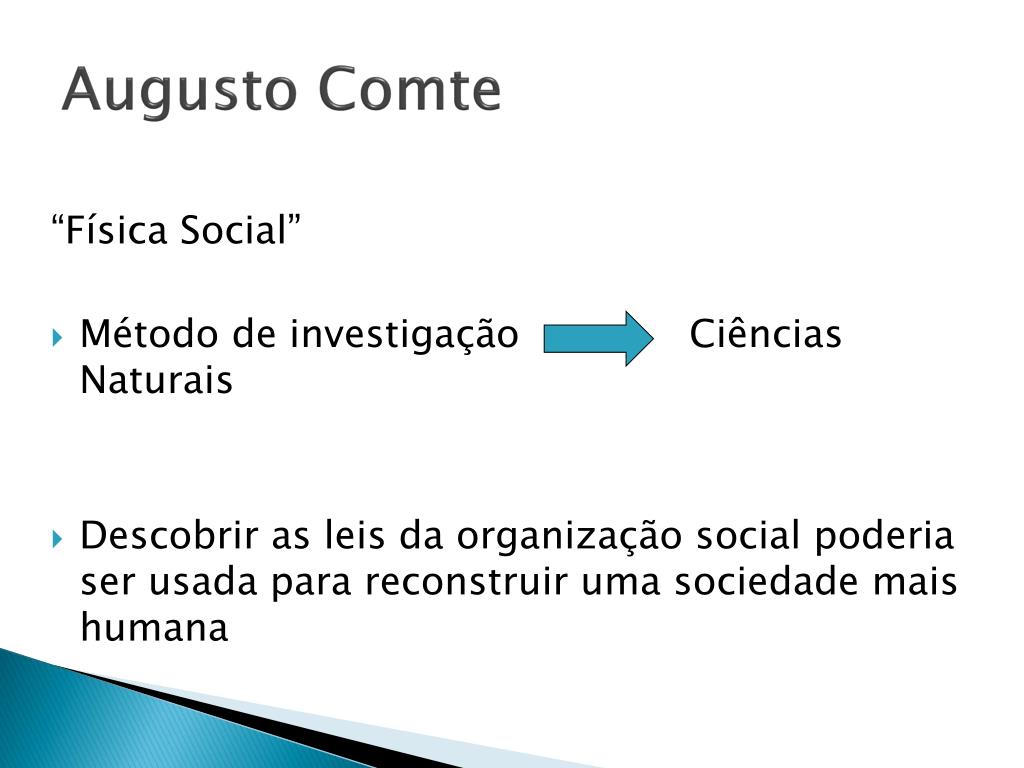 Augusto Comte

“Física Social”

Método de investigação Ciências Naturais

Descobrir as leis da organização social poderia ser usada para reconstruir uma sociedade mais humana